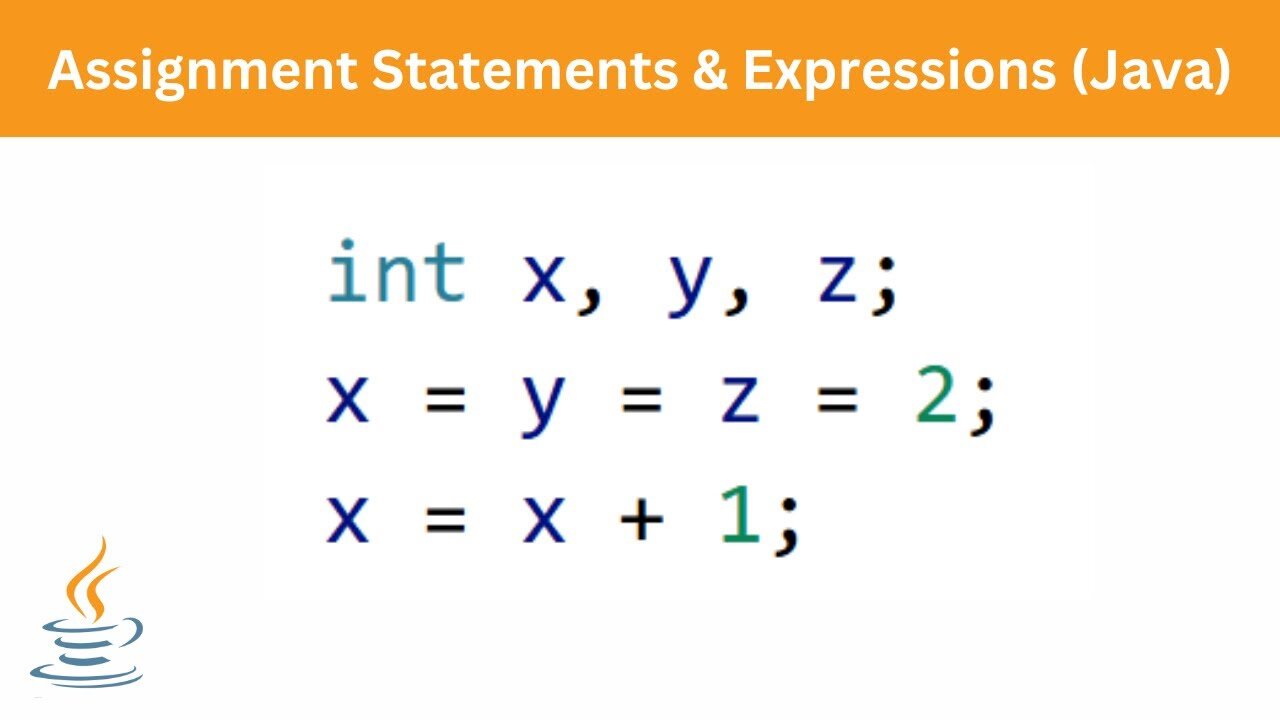 Assignment Statements & Expressions (Java)

int x, y, z;
x = y = z = 2;
x = x + 1;